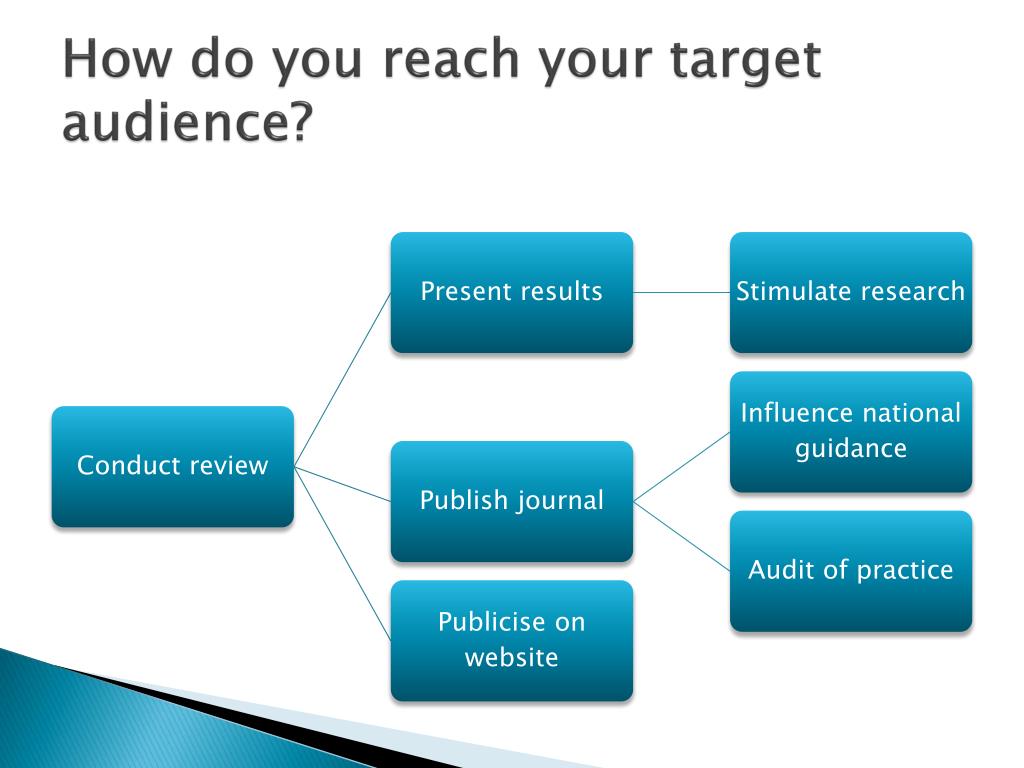 How do you reach your target audience?

Conduct review

Present results

Publish journal

Publicise on website

Stimulate research

Influence national guidance

Audit of practice